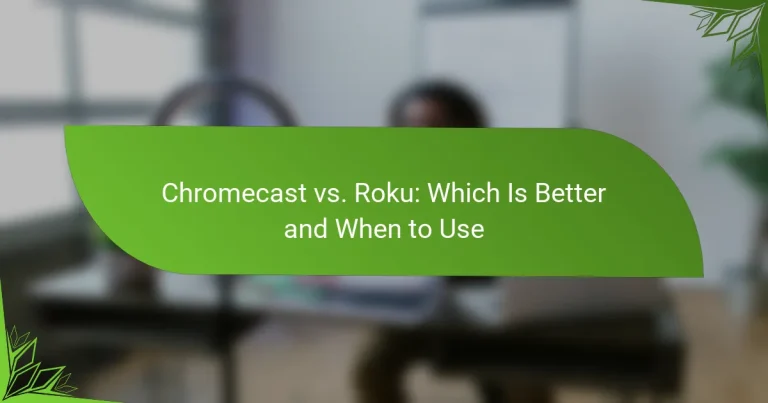 Chromecast vs. Roku: Which Is Better and When to Use